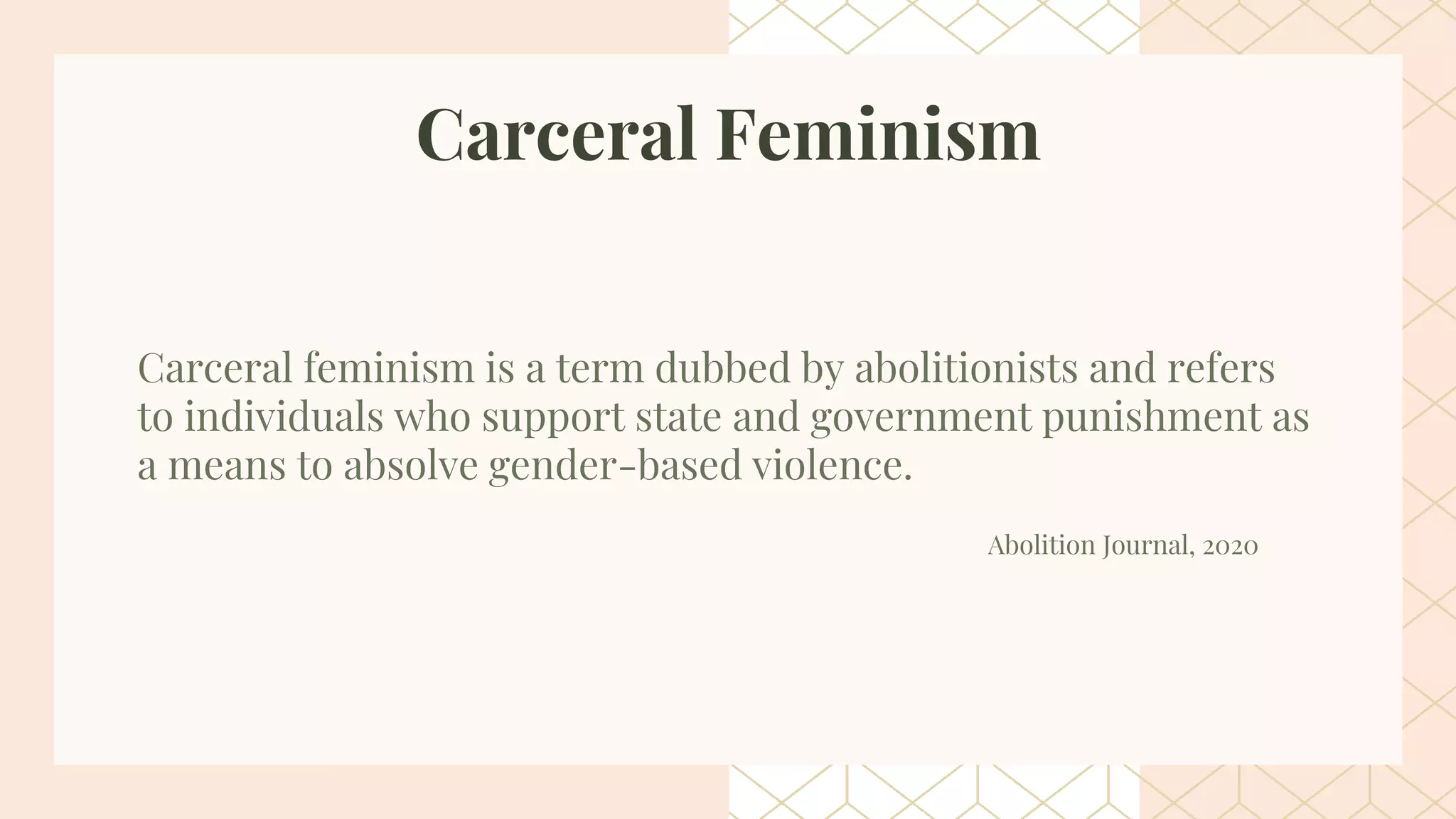 Carceral Feminism

Carceral feminism is a term dubbed by abolitionists and refers to individuals who support state and government punishment as a means to absolve gender-based violence.

Abolition Journal, 2020